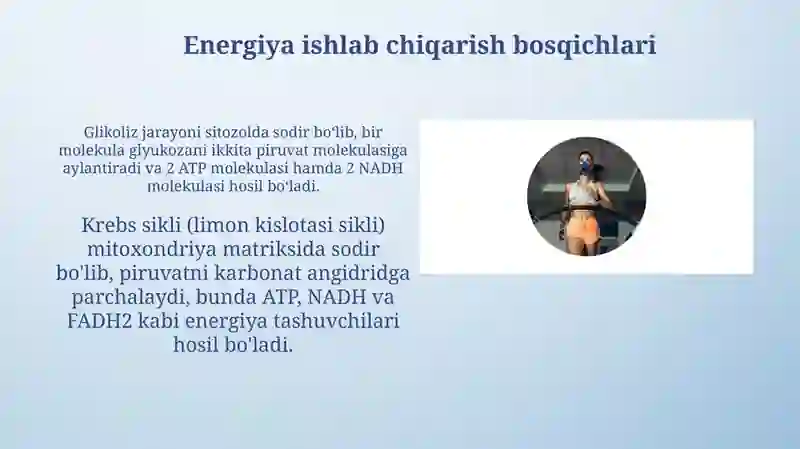 Energiya ishlab chiqarish bosqichlari

Glikoliz jarayoni sitozolda sodir bo'lib, bir molekula glyukozani ikkita piruvat molekulasiga aylantiradi va 2 ATP molekulasi hamda 2 NADH molekulasi hosil bo'ladi.

Krebs sikli (limon kislotasi sikli) mitoxondriya matriksida sodir bo'lib, piruvatni karbonat angidridga parchalaydi, bunda ATP, NADH va FADH2 kabi energiya tashuvchilari hosil bo'ladi.